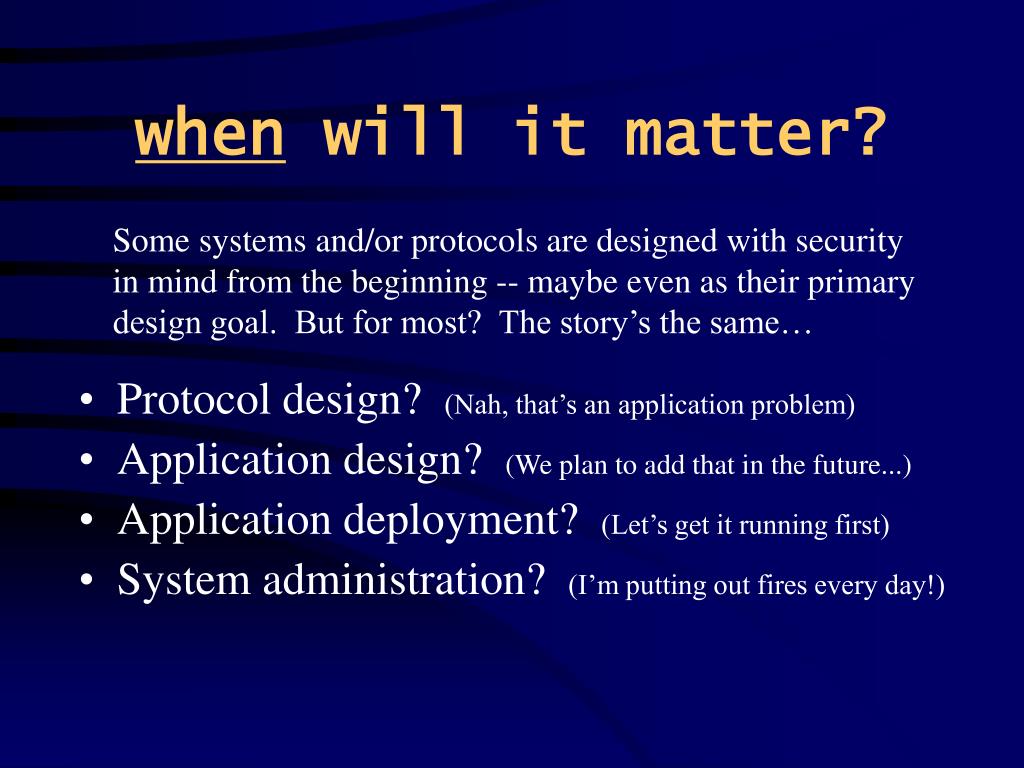 when will it matter?

Some systems and/or protocols are designed with security in mind from the beginning -- maybe even as their primary design goal. But for most? The story’s the same…

• Protocol design? (Nah, that’s an application problem)
• Application design? (We plan to add that in the future...)
• Application deployment? (Let’s get it running first)
• System administration? (I’m putting out fires every day!)